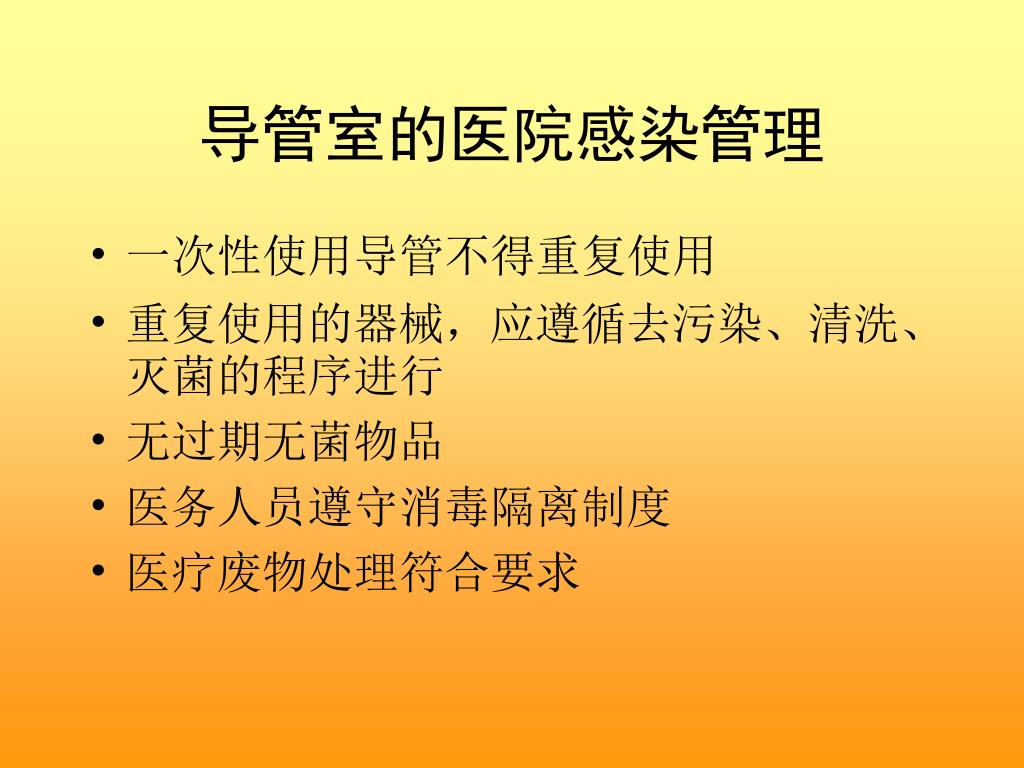 导管室的医院感染管理

• 一次性使用导管不得重复使用
• 重复使用的器械，应遵循去污染、清洗、灭菌的程序进行
• 无过期无菌物品
• 医务人员遵守消毒隔离制度
• 医疗废物处理符合要求